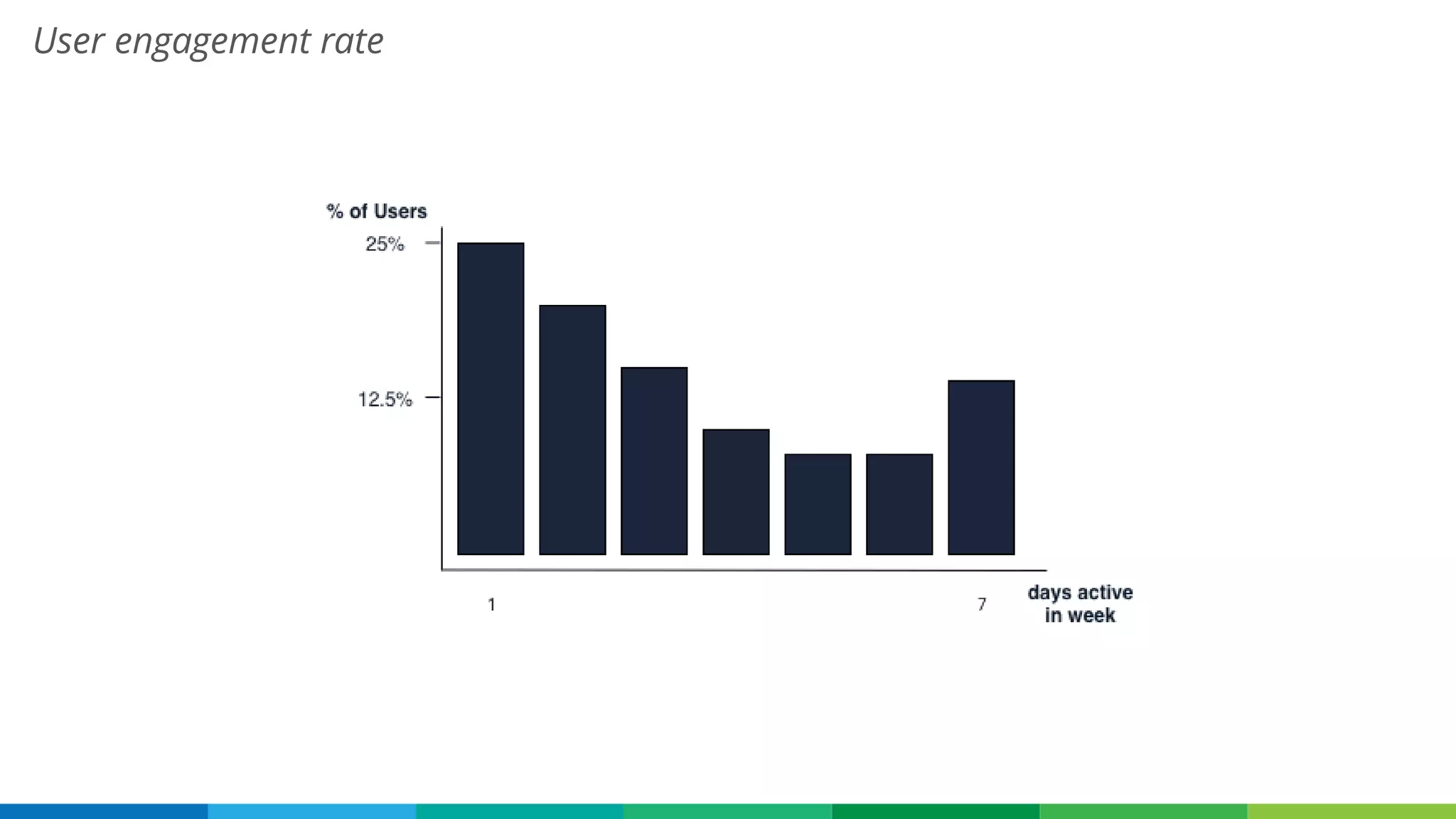 User engagement rate

% of Users

25%

12.5%

1

7

days active in week